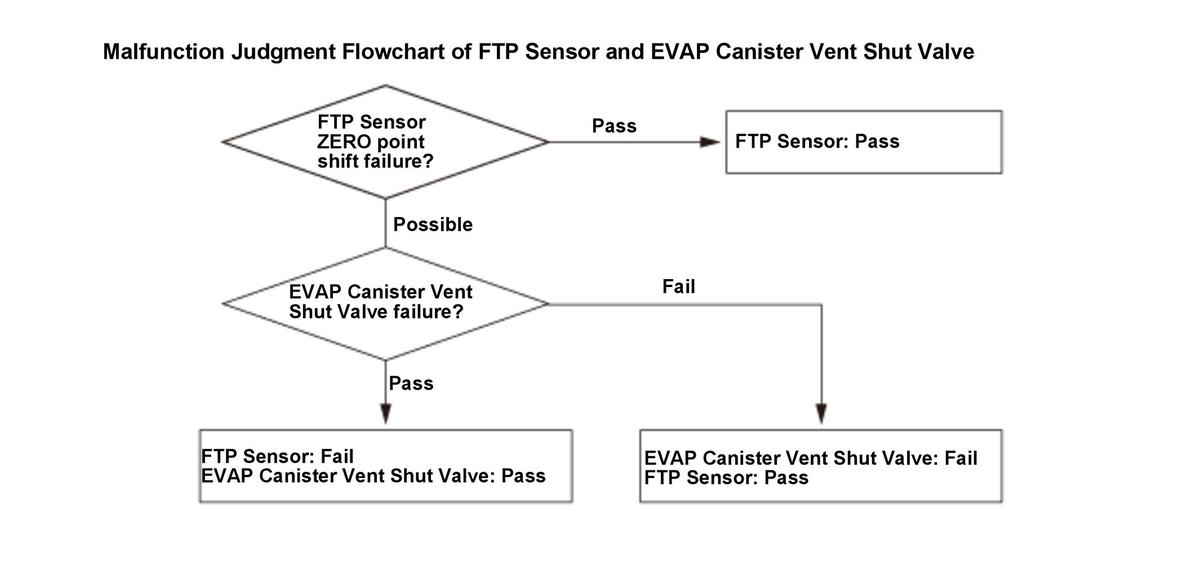 Malfunction Judgment Flowchart of FTP Sensor and EVAP Canister Vent Shut Valve

FTP Sensor
ZERO point
shift failure?

Pass

FTP Sensor: Pass

Possible

EVAP Canister Vent
Shut Valve failure?

Fail

Pass

FTP Sensor: Fail
EVAP Canister Vent Shut Valve: Pass

EVAP Canister Vent Shut Valve: Fail
FTP Sensor: Pass